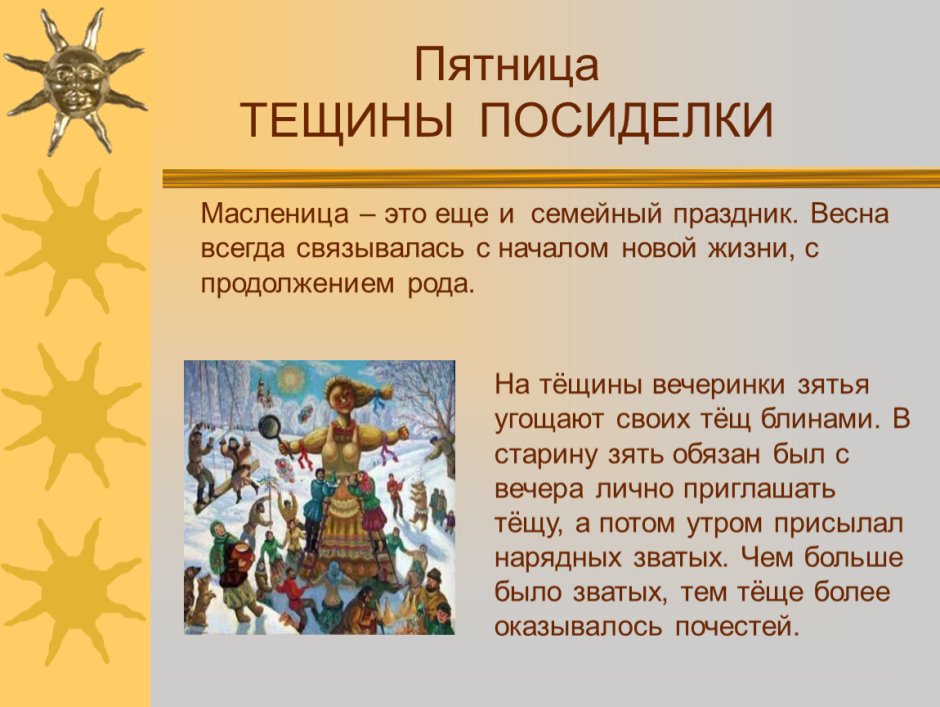 Пятница
ТЕЩИНЫ ПОСИДЕЛКИ

Масленица – это еще и семейный праздник. Весна всегда связывалась с началом новой жизни, с продолжением рода.

На тёщины вечеринки зятья угощают своих тёщ блинами. В старину зять обязан был с вечера лично приглашать тёщу, а потом утром присылал нарядных зватых. Чем больше было зватых, тем тёще более оказывалось почестей.